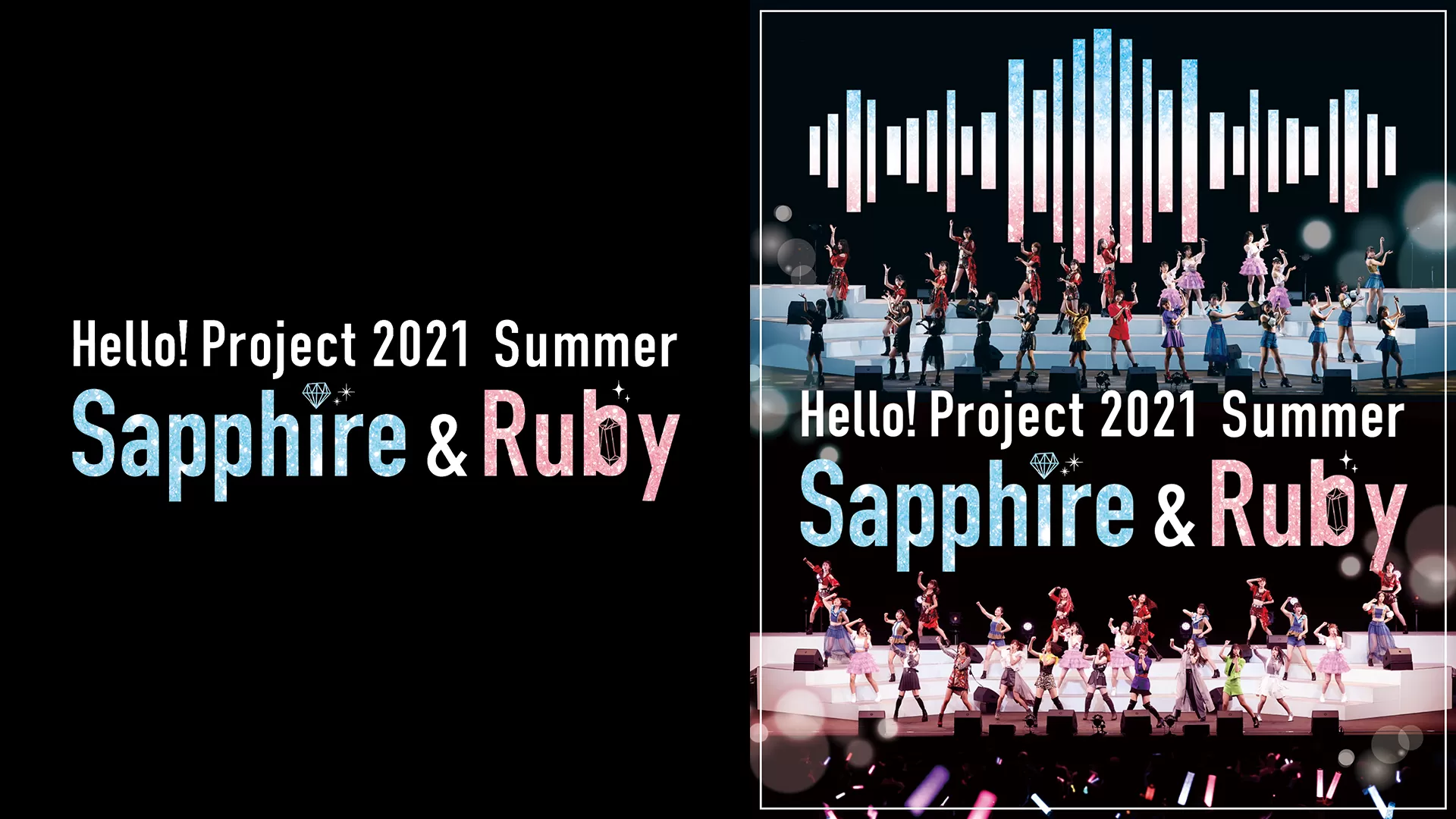 Hello! Project 2021 Summer
Sapphire & Ruby

Hello! Project 2021 Summer
Sapphire & Ruby